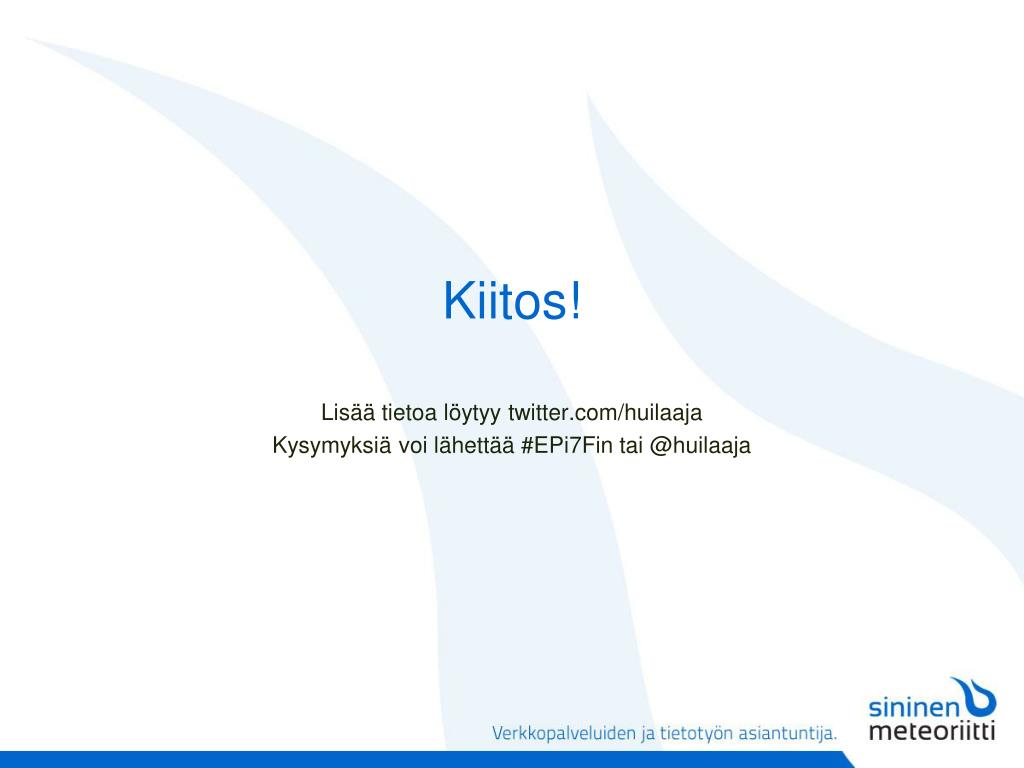 Kiitos!

Lisää tietoa löytyy twitter.com/huilaaja
Kysymyksiä voi lähettää #EPi7Fin tai @huilaaja

Verkkopalveluiden ja tietotyön asiantuntija.

sininen meteoriitti